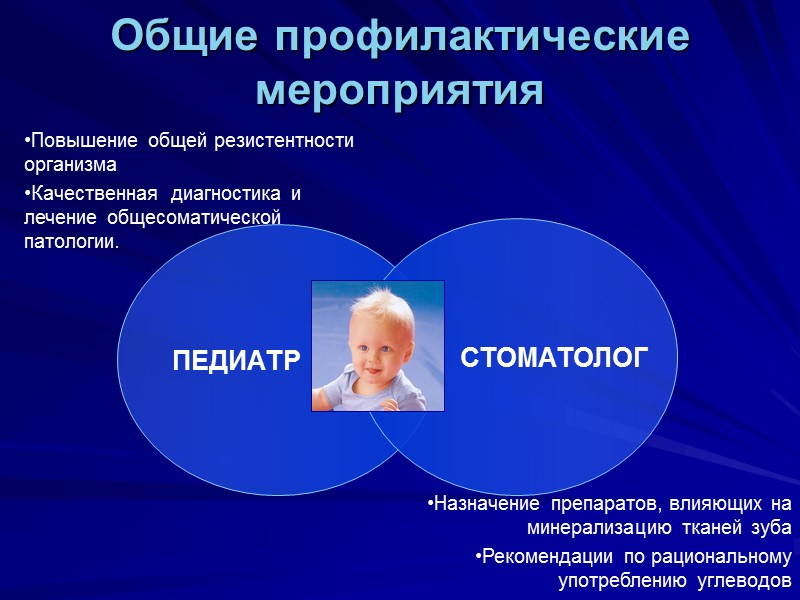 Общие профилактические мероприятия

•Повышение общей резистентности организма

•Качественная диагностика и лечение общесоматической патологии.

ПЕДИАТР

СТОМАТОЛОГ

•Назначение препаратов, влияющих на минерализацию тканей зуба

•Рекомендации по рациональному употреблению углеводов